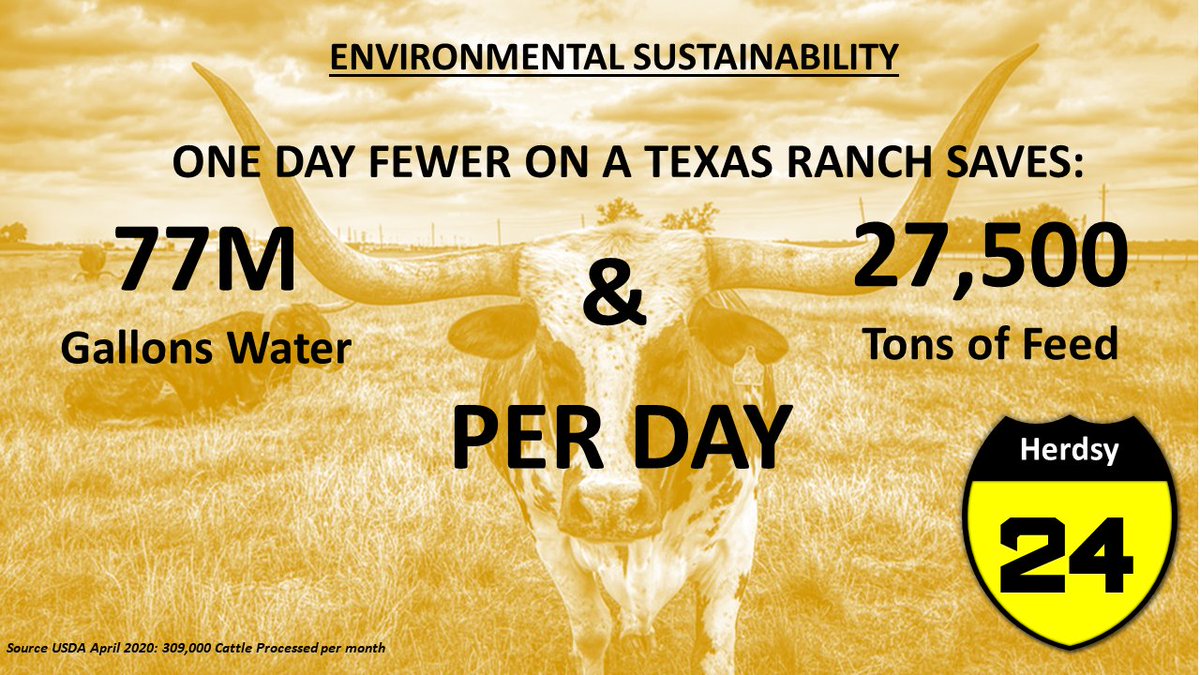 ENVIRONMENTAL SUSTAINABILITY

ONE DAY FEWER ON A TEXAS RANCH SAVES:

77M
Gallons Water

&

27,500
Tons of Feed

PER DAY

Herdsy
24

Source USDA April 2020: 309,000 Cattle Processed per month